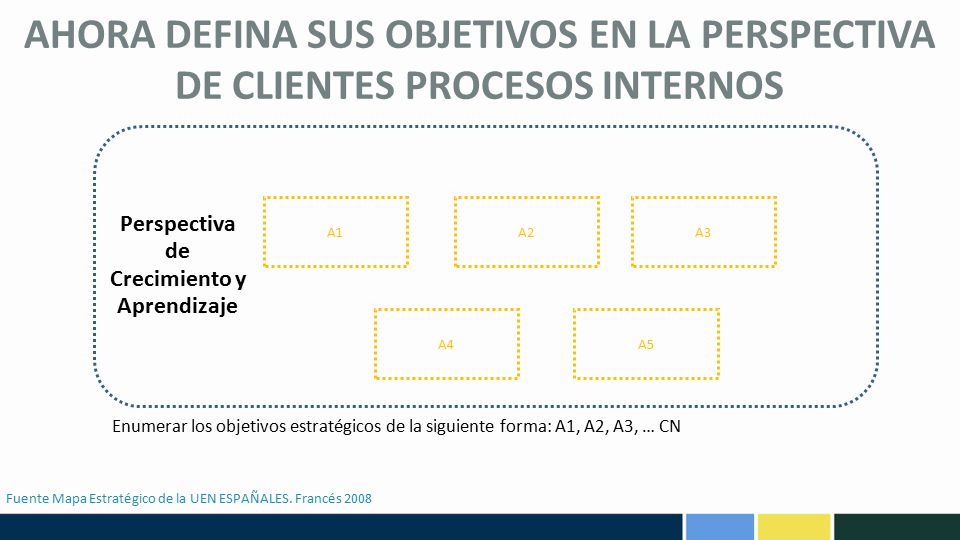 AHORA DEFINA SUS OBJETIVOS EN LA PERSPECTIVA DE CLIENTES PROCESOS INTERNOS

Perspectiva de Crecimiento y Aprendizaje

A1

A2

A3

A4

A5

Enumerar los objetivos estratégicos de la siguiente forma: A1, A2, A3, … CN

Fuente Mapa Estratégico de la UEN ESPAÑALES. Francés 2008